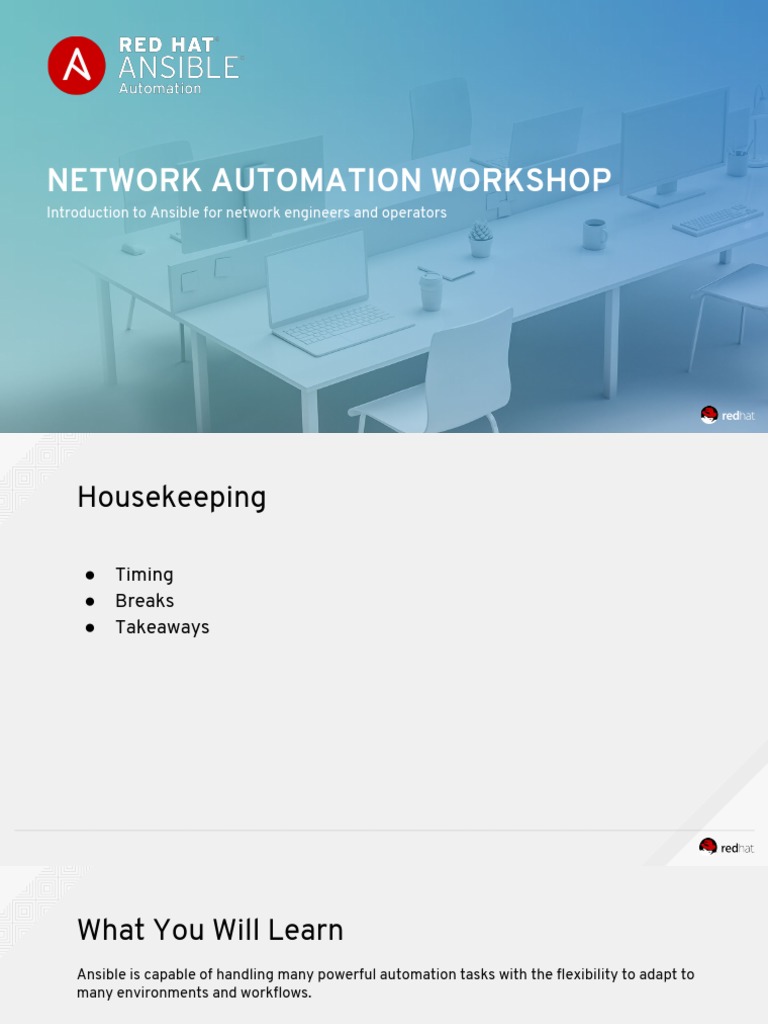 RED HAT
ANSIBLE
Automation

NETWORK AUTOMATION WORKSHOP
Introduction to Ansible for network engineers and operators

redhat

Housekeeping

● Timing
● Breaks
● Takeaways

redhat

What You Will Learn

Ansible is capable of handling many powerful automation tasks with the flexibility to adapt to many environments and workflows.